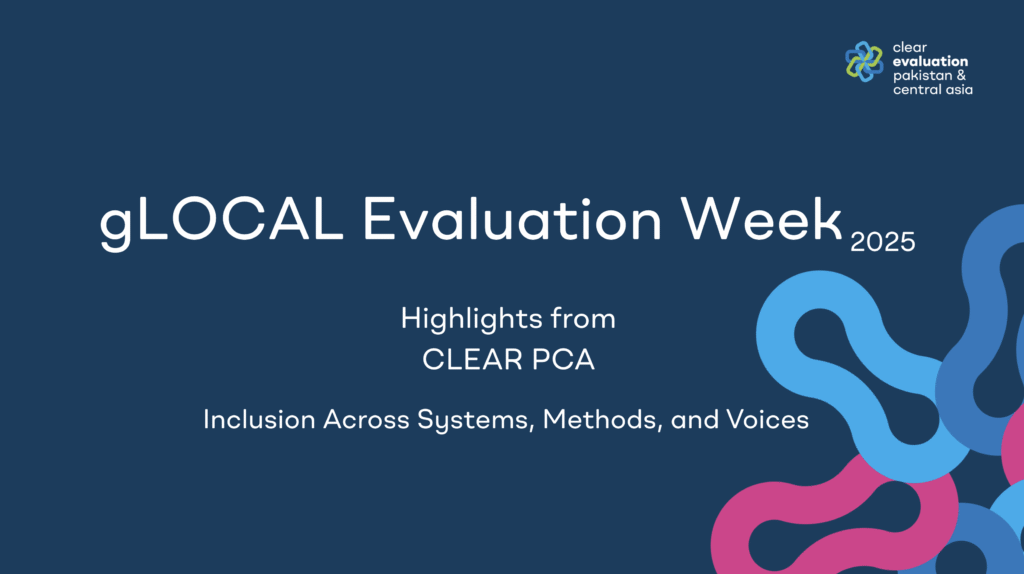 clear
evaluation
pakistan &
central asia

gLOCAL Evaluation Week 2025

Highlights from
CLEAR PCA

Inclusion Across Systems, Methods, and Voices